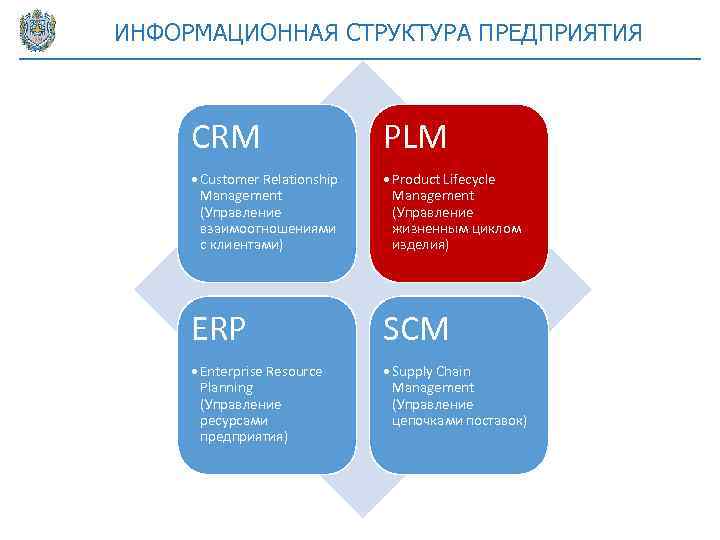 ИНФОРМАЦИОННАЯ СТРУКТУРА ПРЕДПРИЯТИЯ

CRM

• Customer Relationship Management (Управление взаимоотношениями с клиентами)

PLM

• Product Lifecycle Management (Управление жизненным циклом изделия)

ERP

• Enterprise Resource Planning (Управление ресурсами предприятия)

SCM

• Supply Chain Management (Управление цепочками поставок)